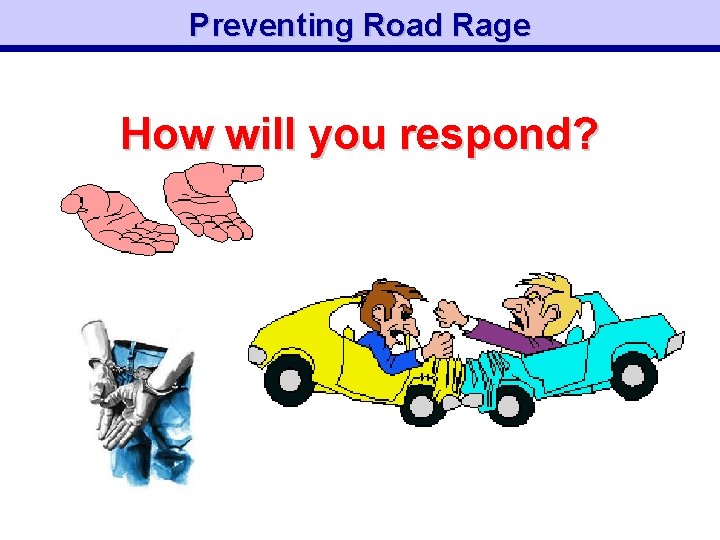 Preventing Road Rage

How will you respond?